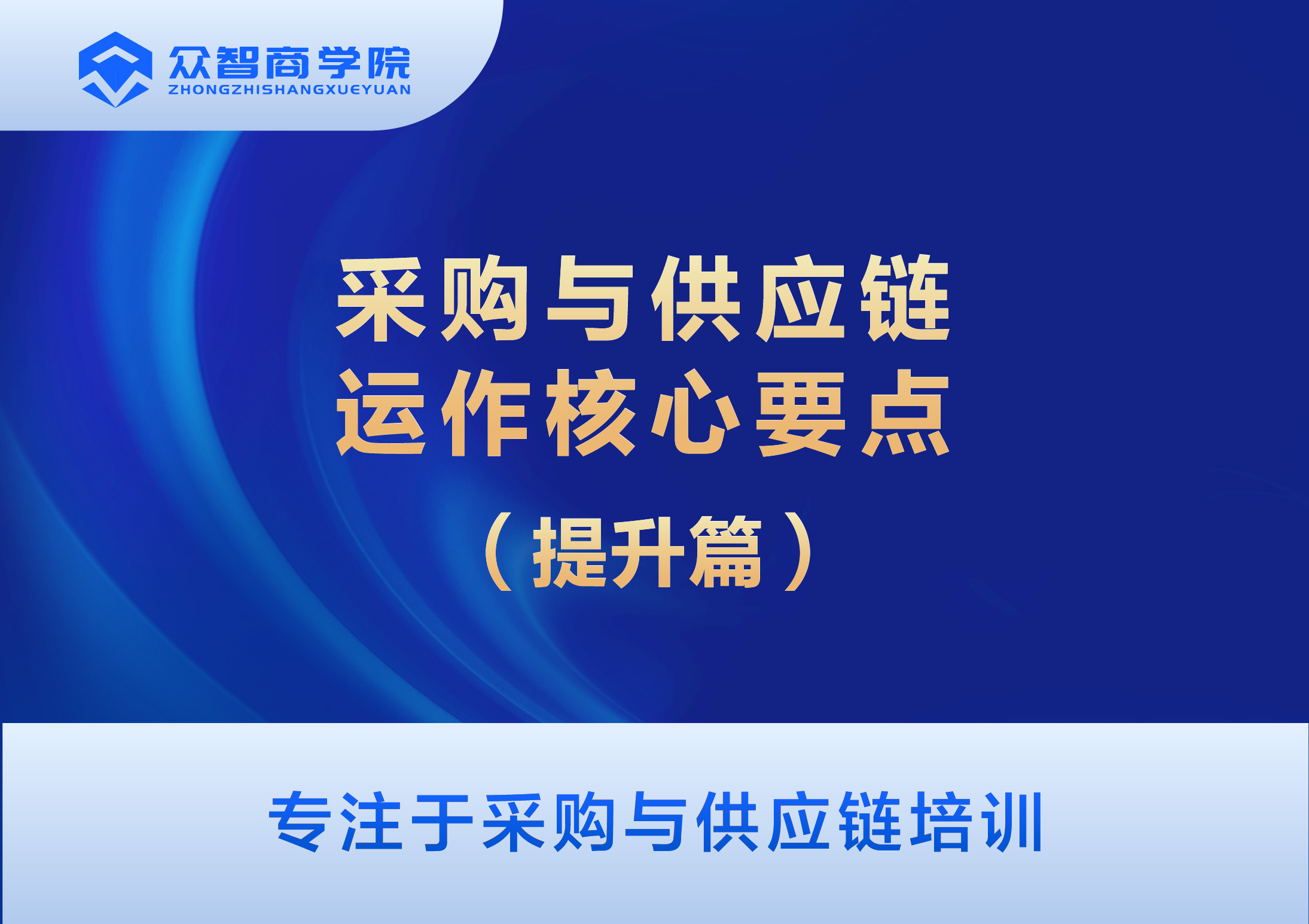 众智商学院
ZHONGZHISHANGXUEYUAN

采购与供应链
运作核心要点
（提升篇）

专注于采购与供应链培训